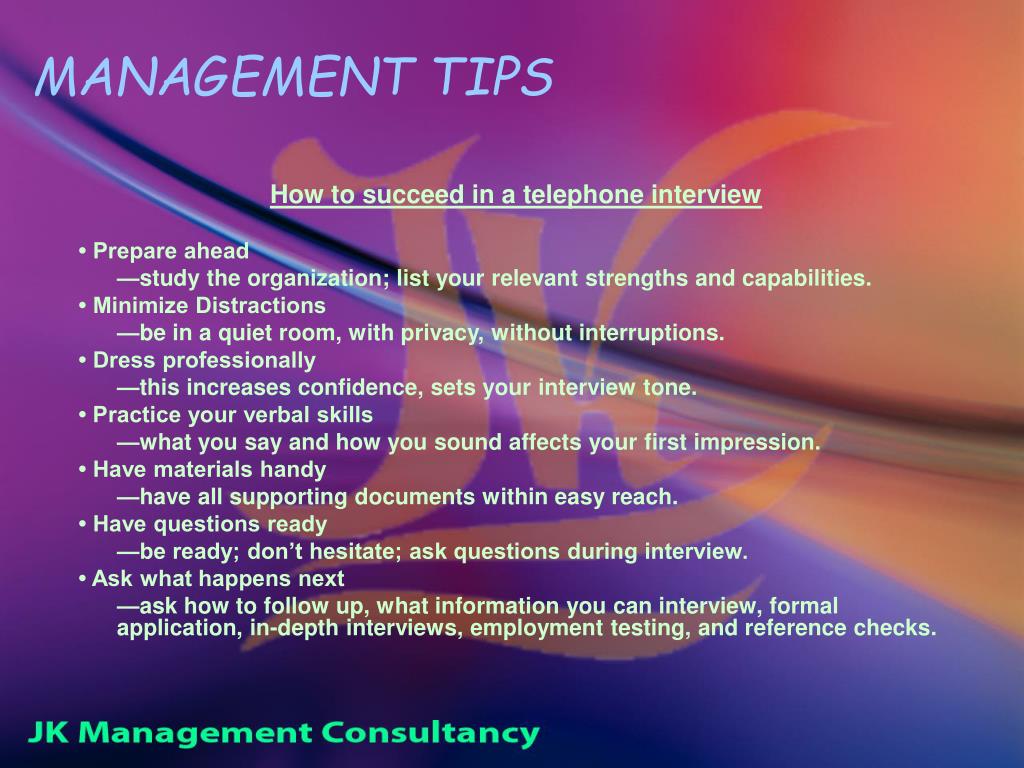 MANAGEMENT TIPS

How to succeed in a telephone interview

• Prepare ahead
—study the organization; list your relevant strengths and capabilities.
• Minimize Distractions
—be in a quiet room, with privacy, without interruptions.
• Dress professionally
—this increases confidence, sets your interview tone.
• Practice your verbal skills
—what you say and how you sound affects your first impression.
• Have materials handy
—have all supporting documents within easy reach.
• Have questions ready
—be ready; don't hesitate; ask questions during interview.
• Ask what happens next
—ask how to follow up, what information you can interview, formal application, in-depth interviews, employment testing, and reference checks.

JK Management Consultancy